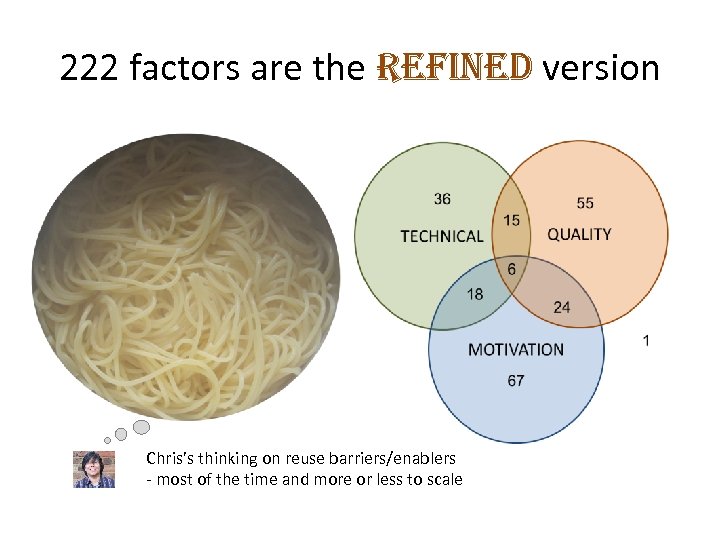 222 factors are the REFINED version

36

TECHNICAL

15

55

QUALITY

6

18

24

MOTIVATION

67

1

Chris's thinking on reuse barriers/enablers
- most of the time and more or less to scale